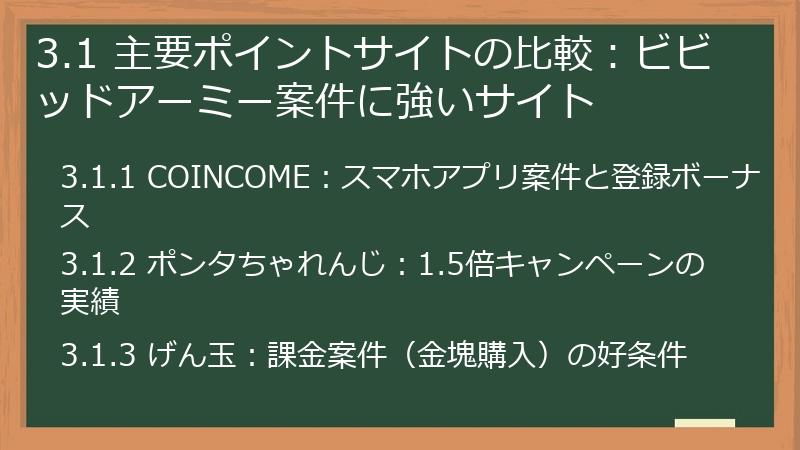 3.1 主要ポイントサイトの比較：ビビッドアーミー案件に強いサイト

3.1.1 COINCOME：スマホアプリ案件と登録ボーナス

3.1.2 ポンタちゃれんじ：1.5倍キャンペーンの実績

3.1.3 げん玉：課金案件（金塊購入）の好条件